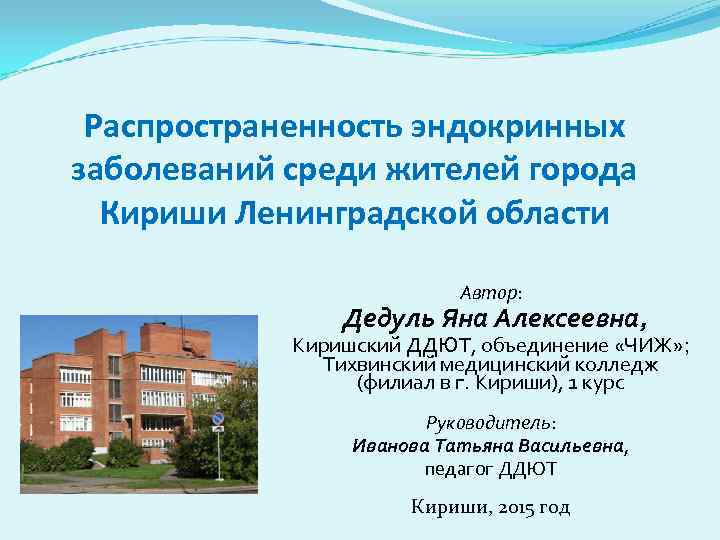 Распространенность эндокринных заболеваний среди жителей города Кириши Ленинградской области

Автор:
Дедуль Яна Алексеевна,
Киришский ДДЮТ, объединение «ЧИЖ»;
Тихвинский медицинский колледж (филиал в г. Кириши), 1 курс

Руководитель:
Иванова Татьяна Васильевна,
педагог ДДЮТ

Кириши, 2015 год